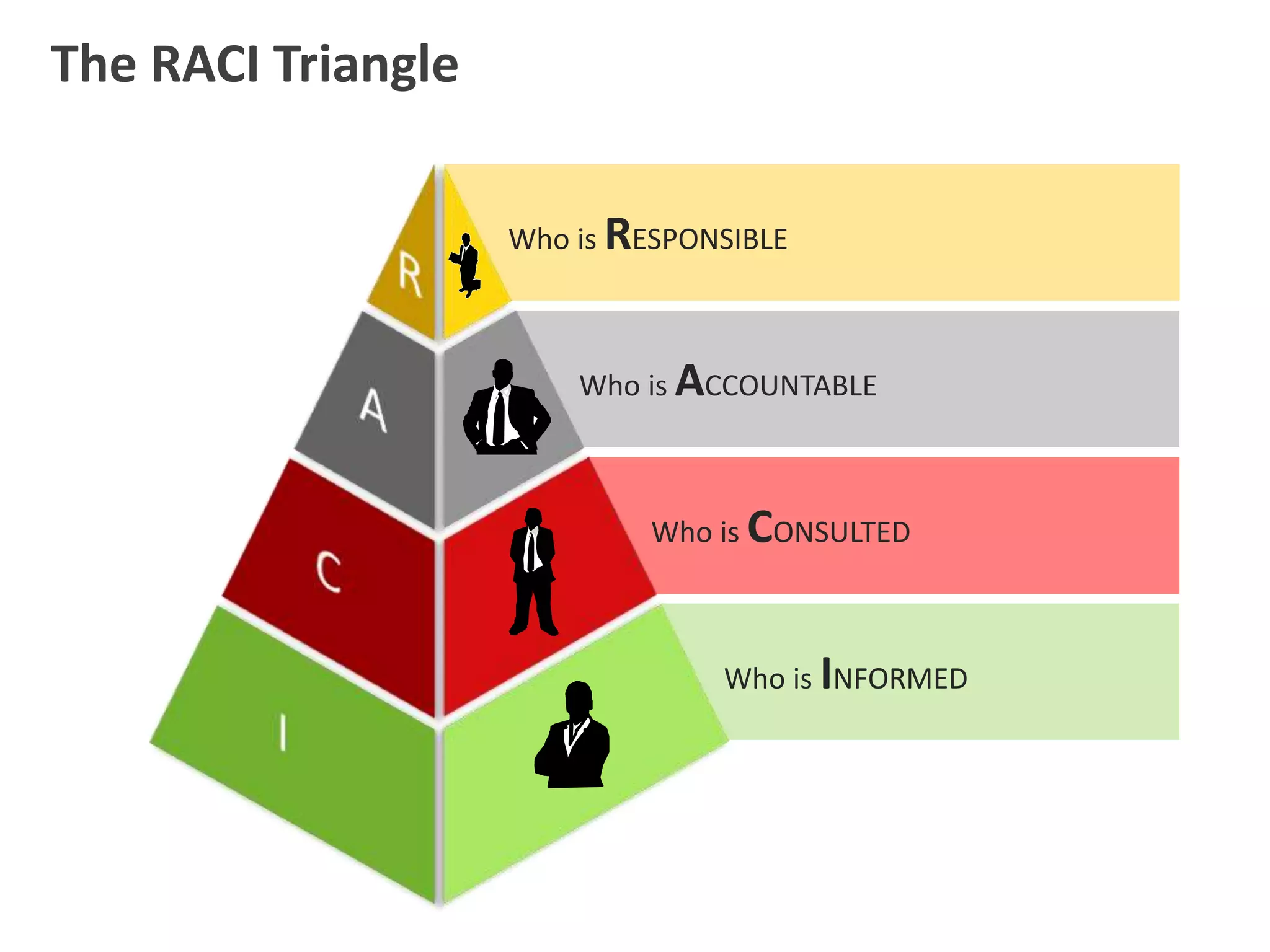 The RACI Triangle

R

Who is RESPONSIBLE

A

Who is ACCOUNTABLE

C

Who is CONSULTED

I

Who is INFORMED